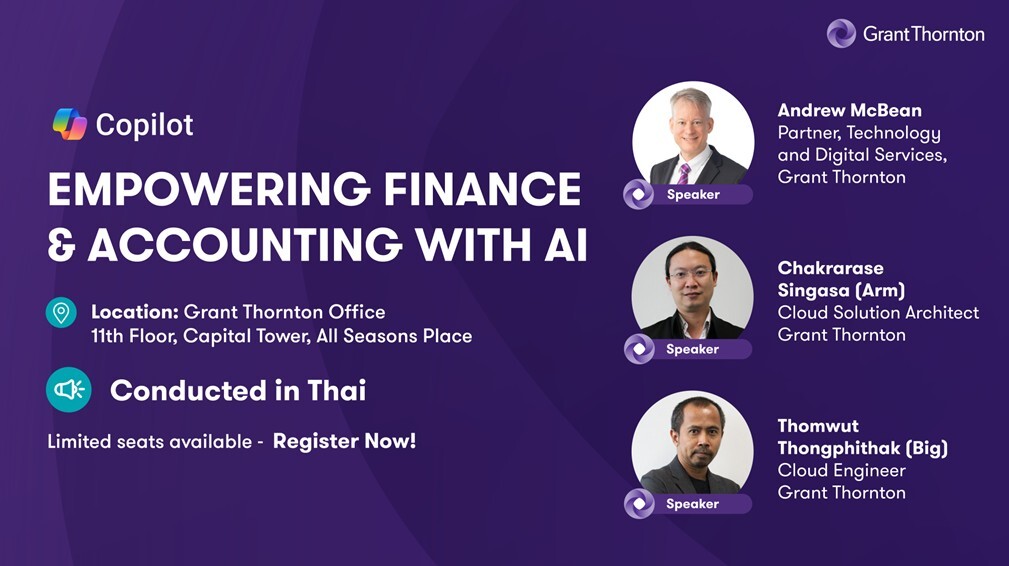 Grant Thornton

Copilot

EMPOWERING FINANCE & ACCOUNTING WITH AI

Location: Grant Thornton Office
11th Floor, Capital Tower, All Seasons Place

Conducted in Thai

Limited seats available - Register Now!

Speaker
Andrew McBean
Partner, Technology and Digital Services, Grant Thornton

Speaker
Chakrarase Singasa (Arm)
Cloud Solution Architect
Grant Thornton

Speaker
Thomwut Thongphithak (Big)
Cloud Engineer
Grant Thornton